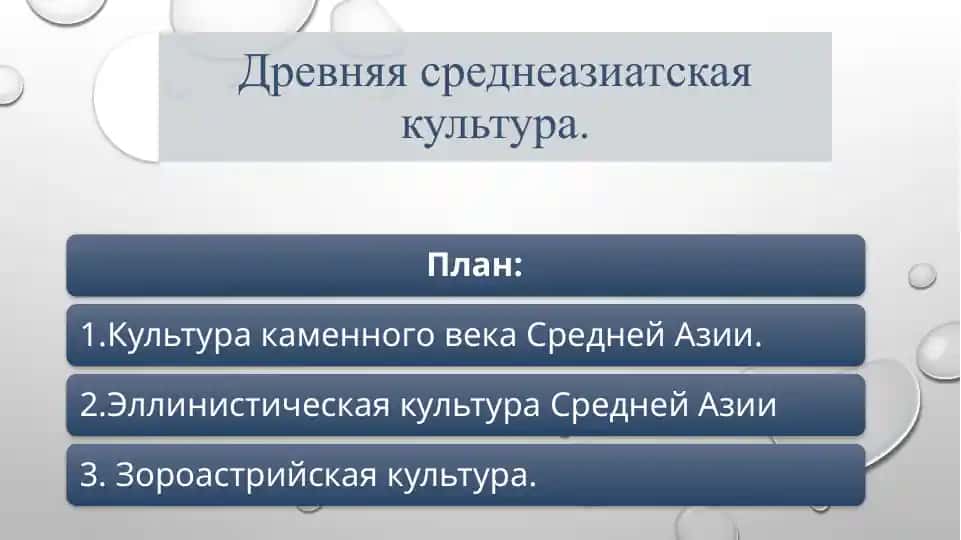 Древняя среднеазиатская культура.

План:

1.Культура каменного века Средней Азии.

2.Эллинистическая культура Средней Азии

3. Зороастрийская культура.